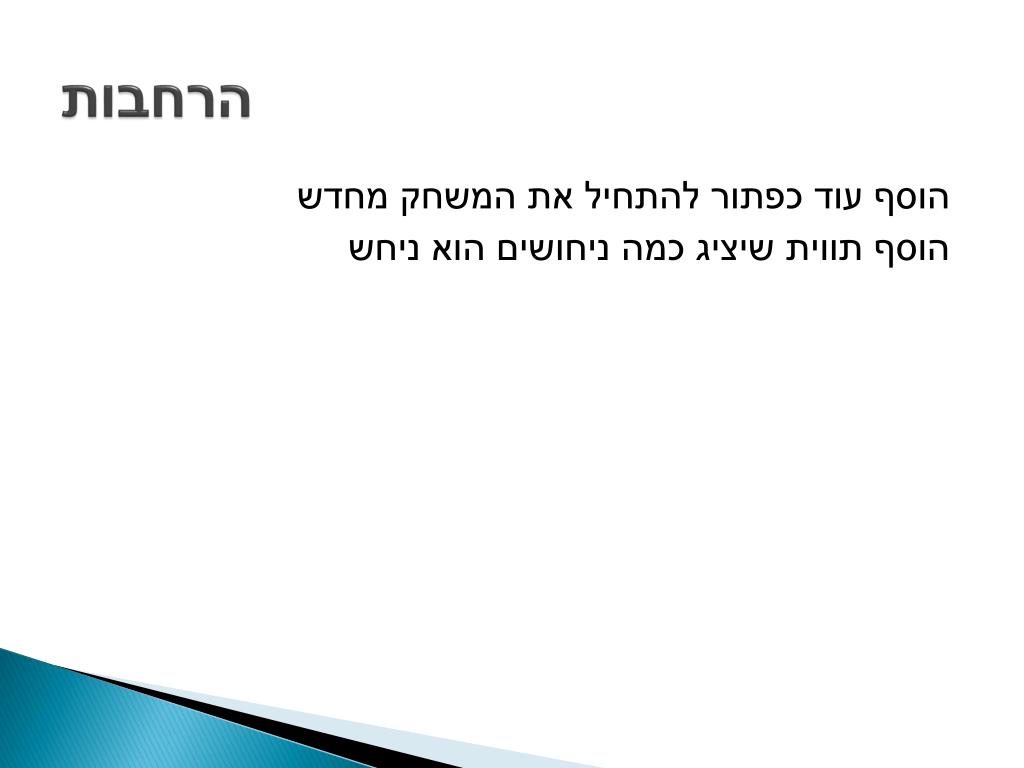 הרחבות

הוסף עוד כפתור להתחיל את המשחק מחדש

הוסף תווית שיציג כמה ניחושים הוא ניחש